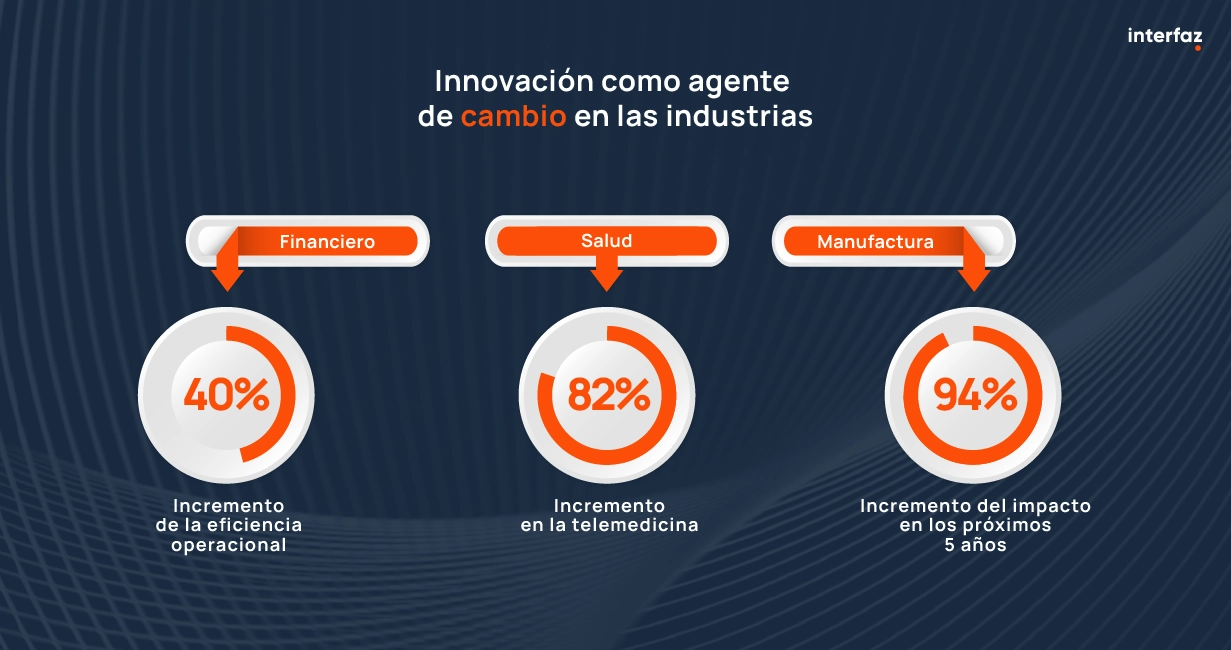 interfaz

Innovación como agente de cambio en las industrias

Financiero

40%

Incremento de la eficiencia operacional

Salud

82%

Incremento en la telemedicina

Manufactura

94%

Incremento del impacto en los próximos 5 años